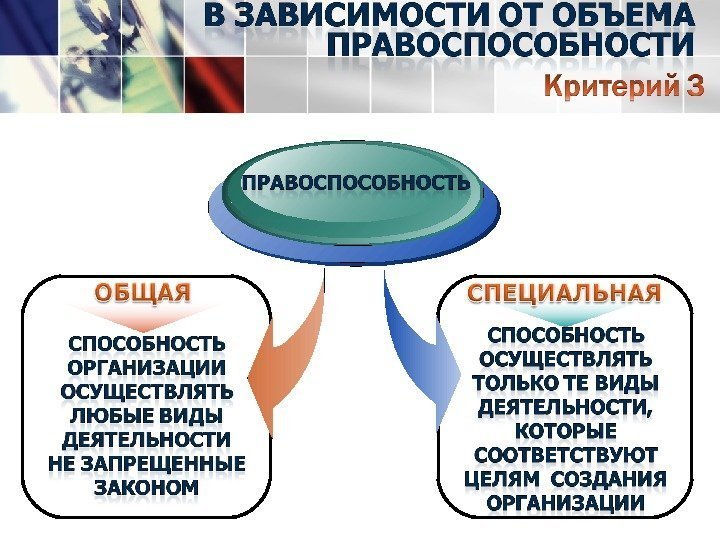 В ЗАВИСИМОСТИ ОТ ОБЪЕМА ПРАВОСПОСОБНОСТИ

Критерий 3

ПРАВОСПОСОБНОСТЬ

ОБЩАЯ

СПОСОБНОСТЬ ОРГАНИЗАЦИИ ОСУЩЕСТВЛЯТЬ ЛЮБЫЕ ВИДЫ ДЕЯТЕЛЬНОСТИ НЕ ЗАПРЕЩЕННЫЕ ЗАКОНОМ

СПЕЦИАЛЬНАЯ

СПОСОБНОСТЬ ОСУЩЕСТВЛЯТЬ ТОЛЬКО ТЕ ВИДЫ ДЕЯТЕЛЬНОСТИ, КОТОРЫЕ СООТВЕТСТВУЮТ ЦЕЛЯМ СОЗДАНИЯ ОРГАНИЗАЦИИ